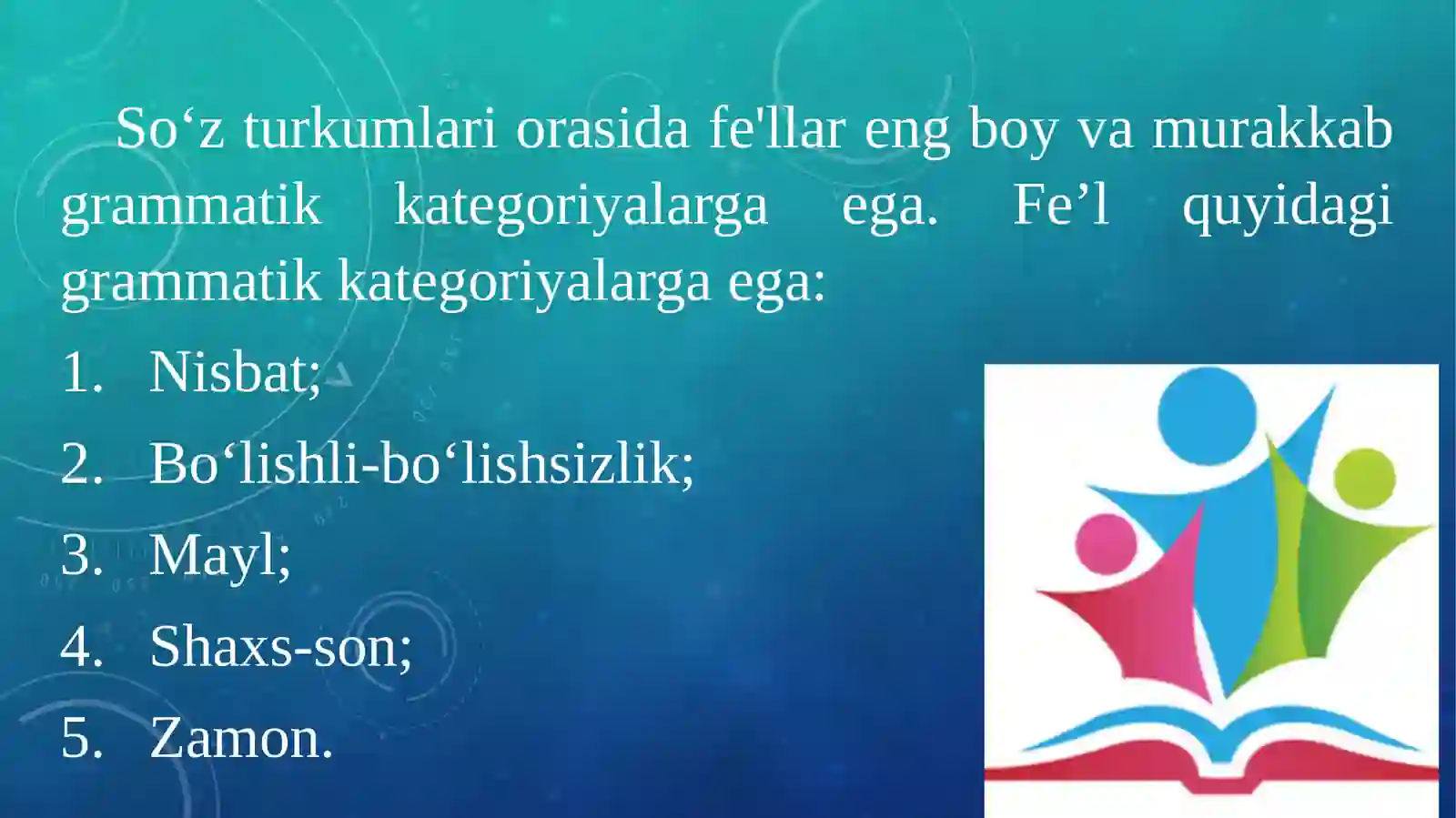 So‘z turkumlari orasida fe'llar eng boy va murakkab grammatik kategoriyalarga ega. Fe’l quyidagi grammatik kategoriyalarga ega:

1. Nisbat;
2. Bo‘lishli-bo‘lishsizlik;
3. Mayl;
4. Shaxs-son;
5. Zamon.